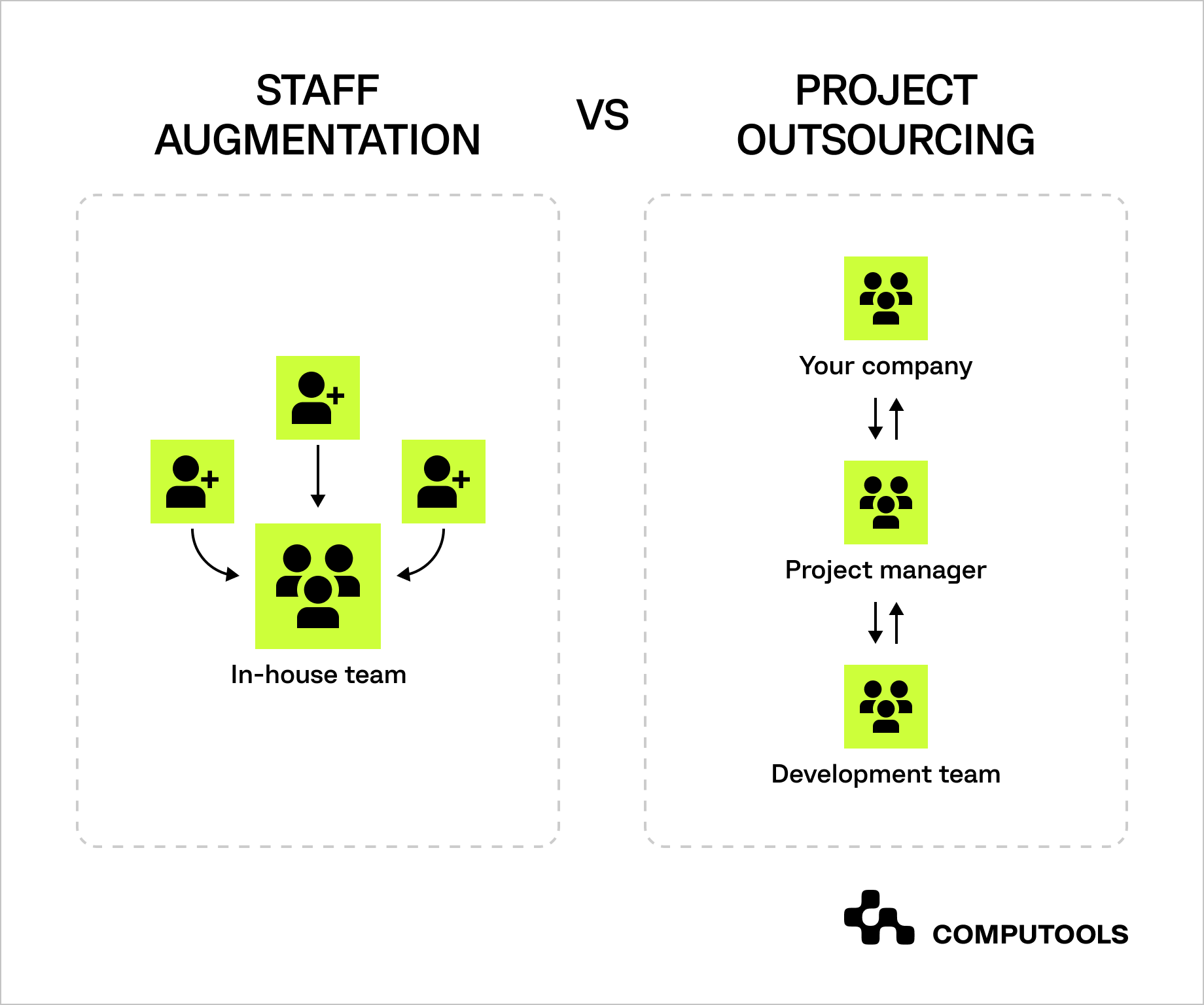 STAFF AUGMENTATION

VS

PROJECT OUTSOURCING

In-house team

Your company

Project manager

Development team

COMPUTOOLS